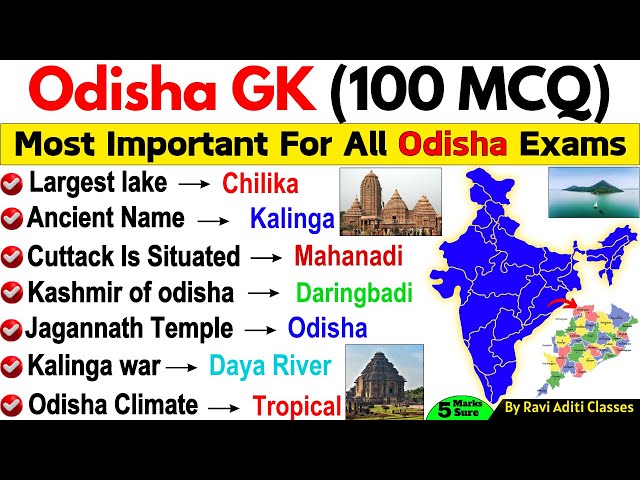 Odisha GK (100 MCQ)

Most Important For All Odisha Exams

Largest lake → Chilika

Ancient Name → Kalinga

Cuttack Is Situated → Mahanadi

Kashmir of odisha → Daringbadi

Jagannath Temple → Odisha

Kalinga war → Daya River

Odisha Climate → Tropical

5 Marks Sure

By Ravi Aditi Classes